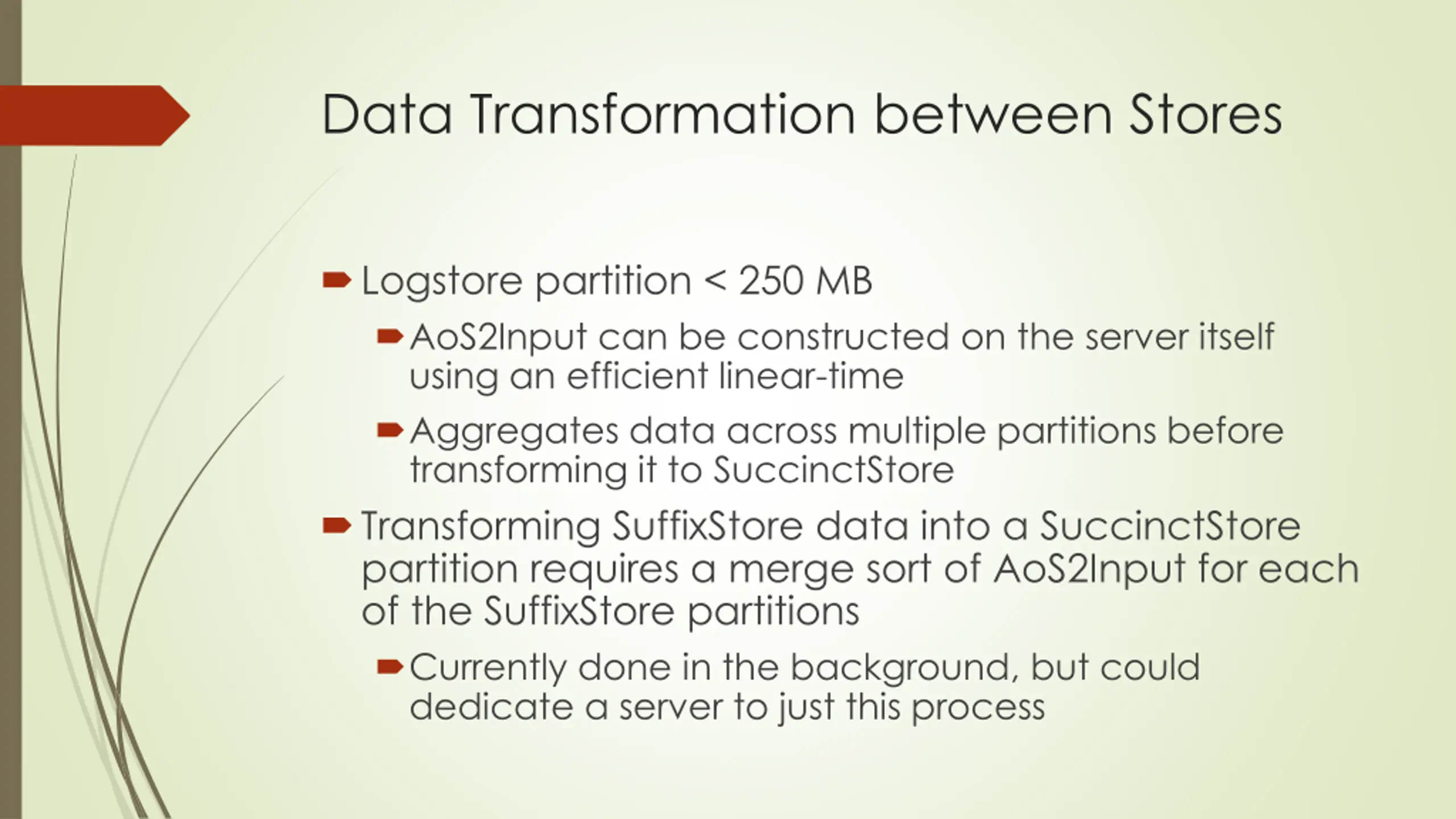 Data Transformation between Stores

Logstore partition < 250 MB

AoS2Input can be constructed on the server itself using an efficient linear-time

Aggregates data across multiple partitions before transforming it to SuccinctStore

Transforming SuffixStore data into a SuccinctStore partition requires a merge sort of AoS2Input for each of the SuffixStore partitions

Currently done in the background, but could dedicate a server to just this process